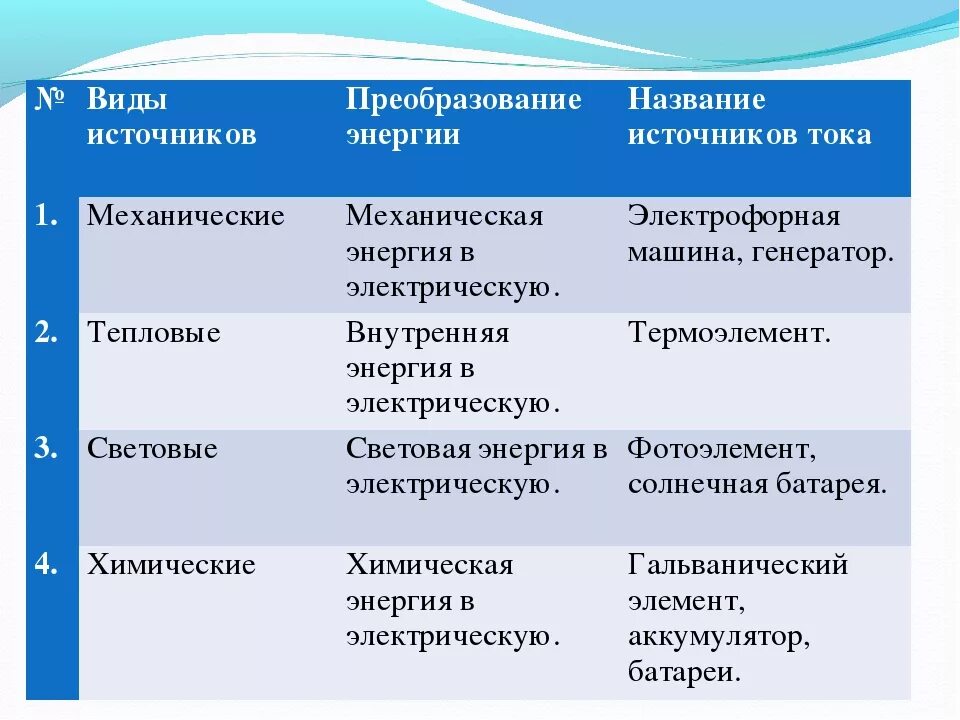 | № | Виды источников | Преобразование энергии | Название источников тока |
|---|---|---|---|
| 1. | Механические | Механическая энергия в электрическую. | Электрофорная машина, генератор. |
| 2. | Тепловые | Внутренняя энергия в электрическую. | Термоэлемент. |
| 3. | Световые | Световая энергия в электрическую. | Фотоэлемент, солнечная батарея. |
| 4. | Химические | Химическая энергия в электрическую. | Гальванический элемент, аккумулятор, батареи. |